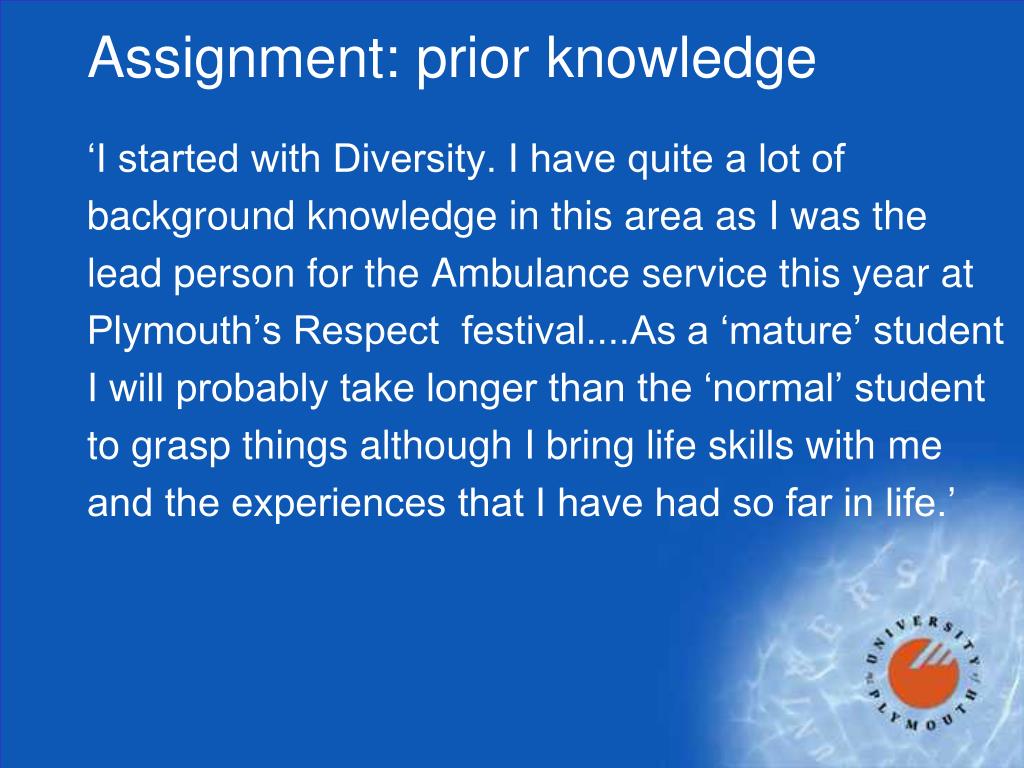 Assignment: prior knowledge

‘I started with Diversity. I have quite a lot of background knowledge in this area as I was the lead person for the Ambulance service this year at Plymouth’s Respect festival....As a ‘mature’ student I will probably take longer than the ‘normal’ student to grasp things although I bring life skills with me and the experiences that I have had so far in life.’

UNIVERSITY of PLYMOUTH